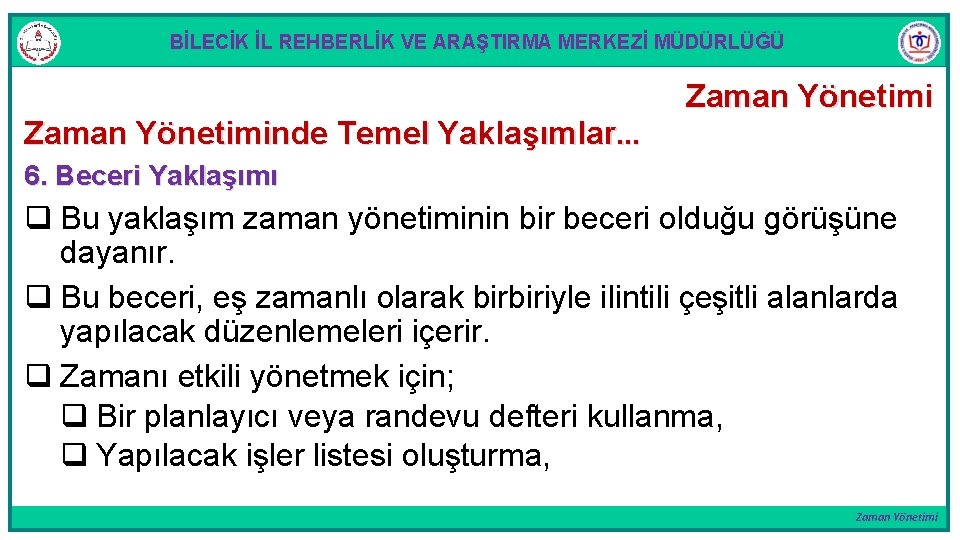 BİLECİK İL REHBERLİK VE ARAŞTIRMA MERKEZİ MÜDÜRLÜĞÜ

Zaman Yönetimi

Zaman Yönetiminde Temel Yaklaşımlar...

6. Beceri Yaklaşımı

❑ Bu yaklaşım zaman yönetiminin bir beceri olduğu görüşüne dayanır.

❑ Bu beceri, eş zamanlı olarak birbiriyle ilintili çeşitli alanlarda yapılacak düzenlemeleri içerir.

❑ Zamanı etkili yönetmek için;

❑ Bir planlayıcı veya randevu defteri kullanma,

❑ Yapılacak işler listesi oluşturma,

Zaman Yönetimi